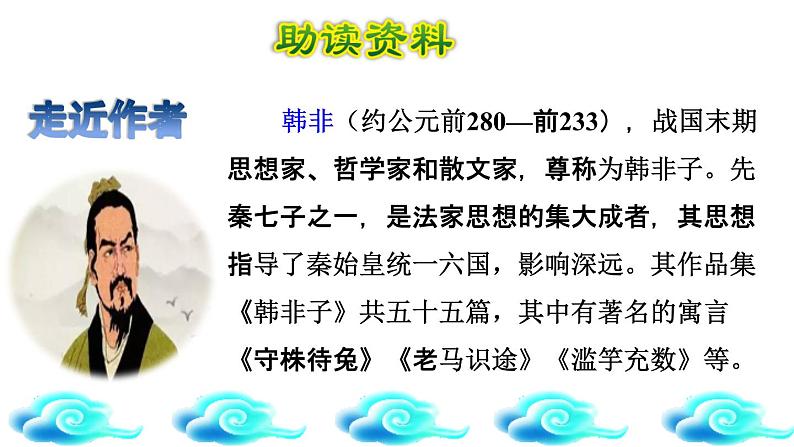 助读资料

走近作者

韩非（约公元前280—前233），战国末期思想家、哲学家和散文家，尊称为韩非子。先秦七子之一，是法家思想的集大成者，其思想指导了秦始皇统一六国，影响深远。其作品集《韩非子》共五十五篇，其中有著名的寓言《守株待兔》《老马识途》《滥竽充数》等。